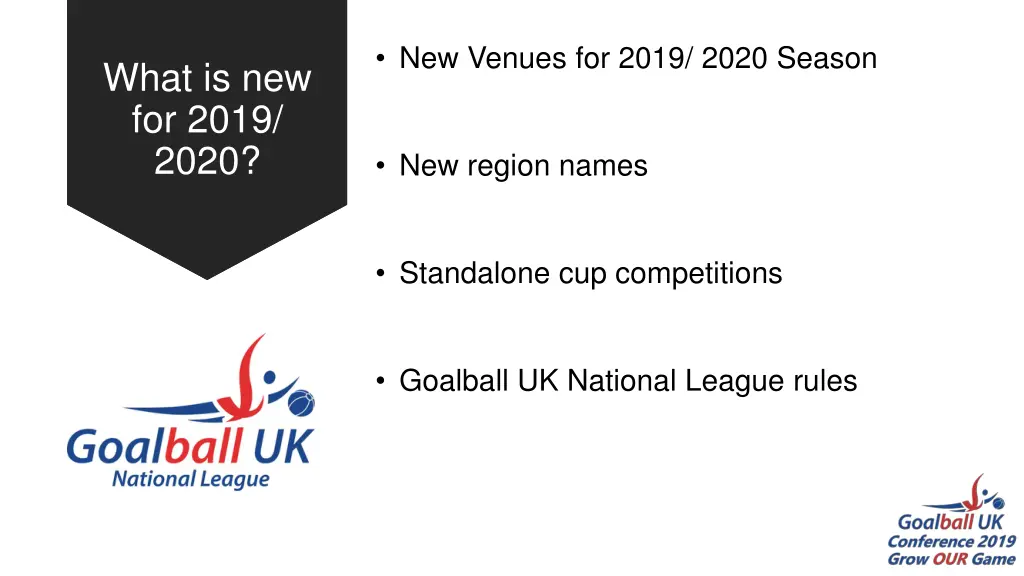 What is new for 2019/ 2020?

• New Venues for 2019/ 2020 Season

• New region names

• Standalone cup competitions

• Goalball UK National League rules

Goalball UK
National League

Goalball UK
Conference 2019
Grow OUR Game